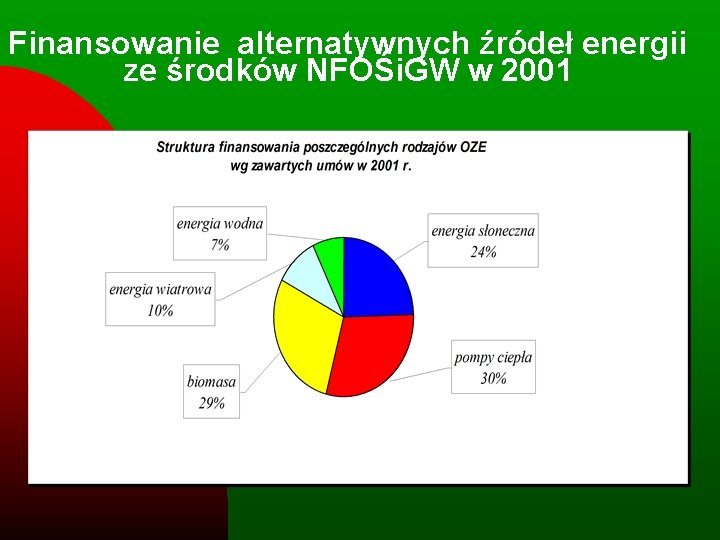 Finansowanie alternatywnych źródeł energii ze środków NFOŚiGW w 2001

Struktura finansowania poszczególnych rodzajów OZE wg zawartych umów w 2001 r.

energia wodna
7%

energia słoneczna
24%

energia wiatrowa
10%

pompy ciepła
30%

biomasa
29%